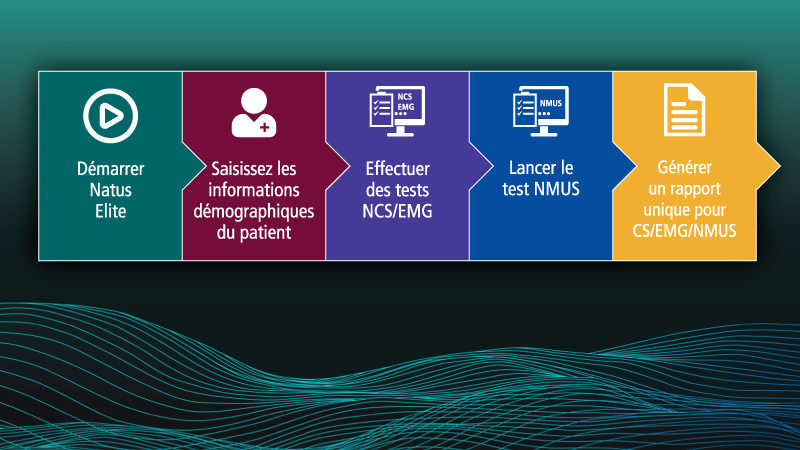 Démarrer Natus Elite

Saisissez les informations démographiques du patient

NCS
EMG

Effectuer des tests NCS/EMG

NMUS

Lancer le test NMUS

Générer un rapport unique pour CS/EMG/NMUS